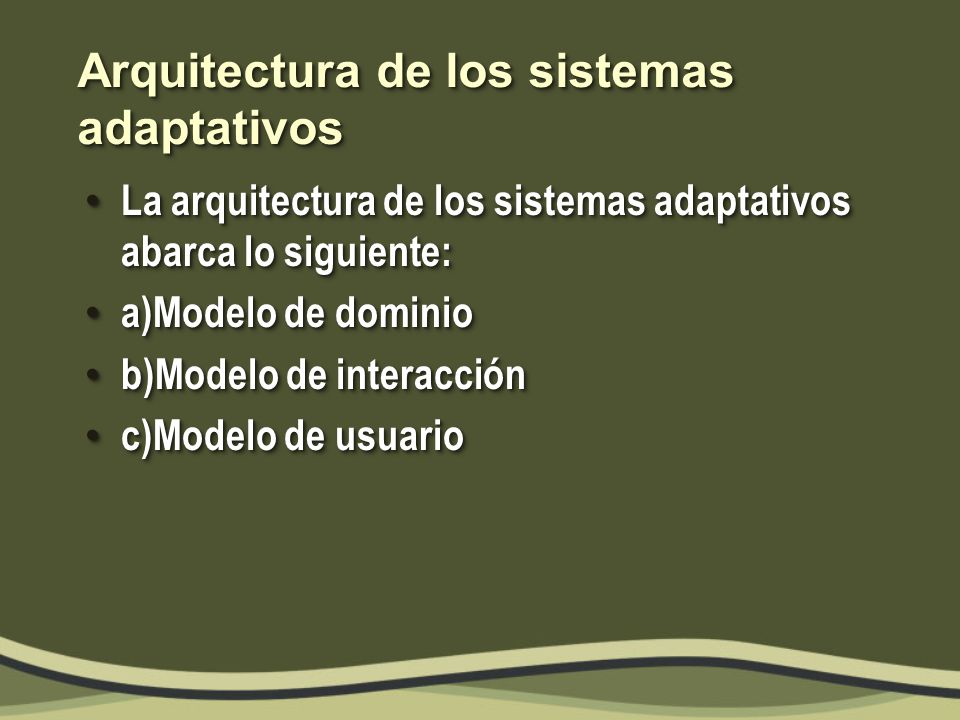 Arquitectura de los sistemas adaptativos

• La arquitectura de los sistemas adaptativos abarca lo siguiente:
• a)Modelo de dominio
• b)Modelo de interacción
• c)Modelo de usuario